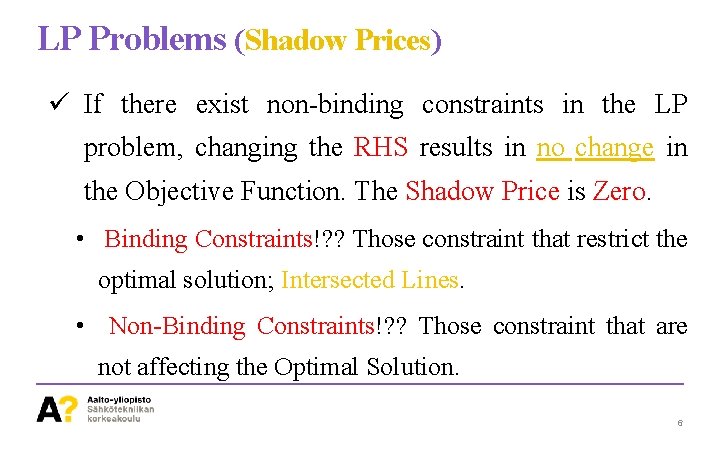 LP Problems (Shadow Prices)

✓ If there exist non-binding constraints in the LP problem, changing the RHS results in no change in the Objective Function. The Shadow Price is Zero.

• Binding Constraints!?? Those constraint that restrict the optimal solution; Intersected Lines.

• Non-Binding Constraints!?? Those constraint that are not affecting the Optimal Solution.

A? Aalto-yliopisto Sähkötekniikan korkeakoulu

6